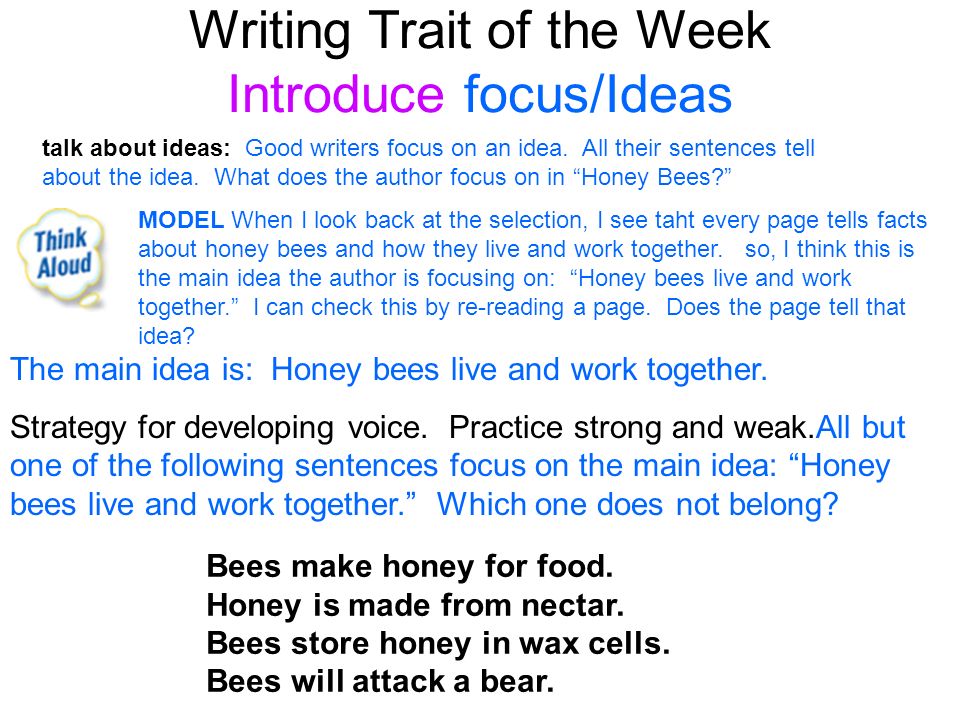 Writing Trait of the Week
Introduce focus/Ideas

talk about ideas: Good writers focus on an idea. All their sentences tell about the idea. What does the author focus on in “Honey Bees?”

Think Aloud

MODEL When I look back at the selection, I see taht every page tells facts about honey bees and how they live and work together. so, I think this is the main idea the author is focusing on: “Honey bees live and work together.” I can check this by re-reading a page. Does the page tell that idea?

The main idea is: Honey bees live and work together.

Strategy for developing voice. Practice strong and weak.All but one of the following sentences focus on the main idea: “Honey bees live and work together.” Which one does not belong?

Bees make honey for food.
Honey is made from nectar.
Bees store honey in wax cells.
Bees will attack a bear.